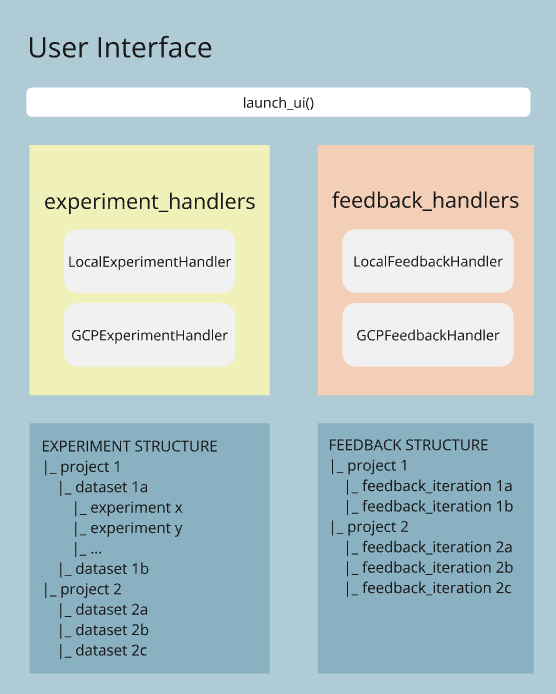 User Interface

launch_ui()

experiment_handlers

LocalExperimentHandler

GCPExperimentHandler

feedback_handlers

LocalFeedbackHandler

GCPFeedbackHandler

EXPERIMENT STRUCTURE
|_ project 1
|_ dataset 1a
|_ experiment x
|_ experiment y
|_ ...
|_ dataset 1b
|_ project 2
|_ dataset 2a
|_ dataset 2b
|_ dataset 2c

FEEDBACK STRUCTURE
|_ project 1
|_ feedback_iteration 1a
|_ feedback_iteration 1b
|_ project 2
|_ feedback_iteration 2a
|_ feedback_iteration 2b
|_ feedback_iteration 2c